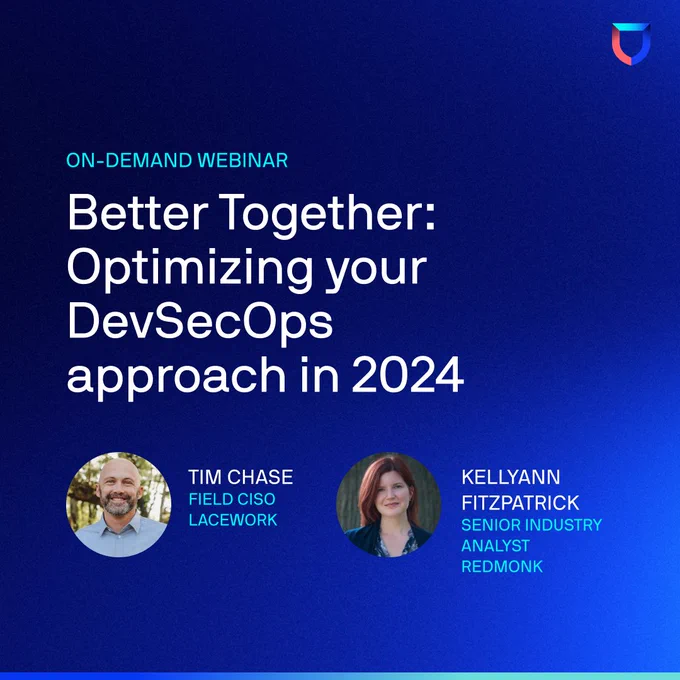 ON-DEMAND WEBINAR

Better Together: Optimizing your DevSecOps approach in 2024

TIM CHASE
FIELD CISO
LACEWORK

KELLYANN FITZPATRICK
SENIOR INDUSTRY ANALYST
REDMONK